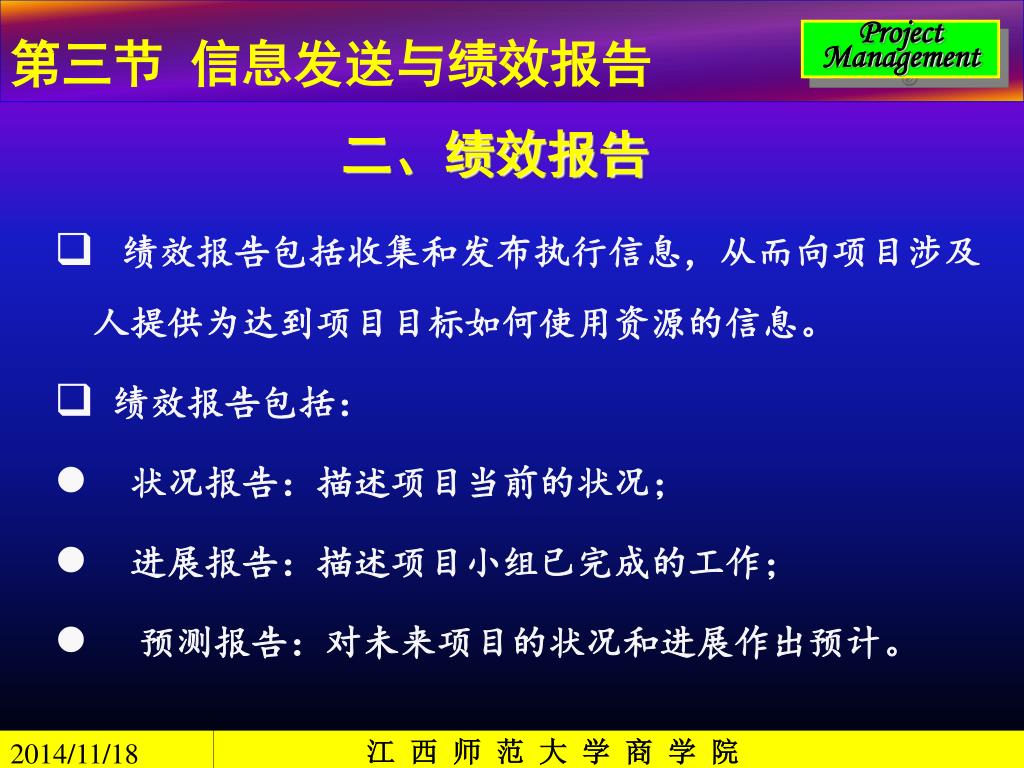 第三节 信息发送与绩效报告

Project Management

二、绩效报告

❑ 绩效报告包括收集和发布执行信息，从而向项目涉及人提供为达到项目目标如何使用资源的信息。

❑ 绩效报告包括：

● 状况报告：描述项目当前的状况；

● 进展报告：描述项目小组已完成的工作；

● 预测报告：对未来项目的状况和进展作出预计。

2014/11/18

江 西 师 范 大 学 商 学 院